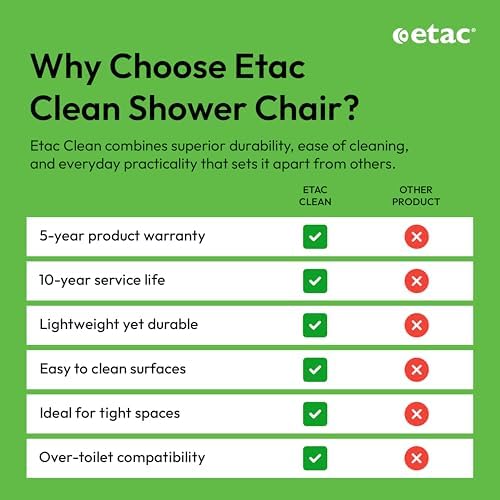 etac

Why Choose Etac Clean Shower Chair?

Etac Clean combines superior durability, ease of cleaning, and everyday practicality that sets it apart from others.

| | ETAC CLEAN | OTHER PRODUCT |
|---|---|---|
| 5-year product warranty | ✓ | ✗ |
| 10-year service life | ✓ | ✗ |
| Lightweight yet durable | ✓ | ✗ |
| Easy to clean surfaces | ✓ | ✗ |
| Ideal for tight spaces | ✓ | ✗ |
| Over-toilet compatibility | ✓ | ✗ |